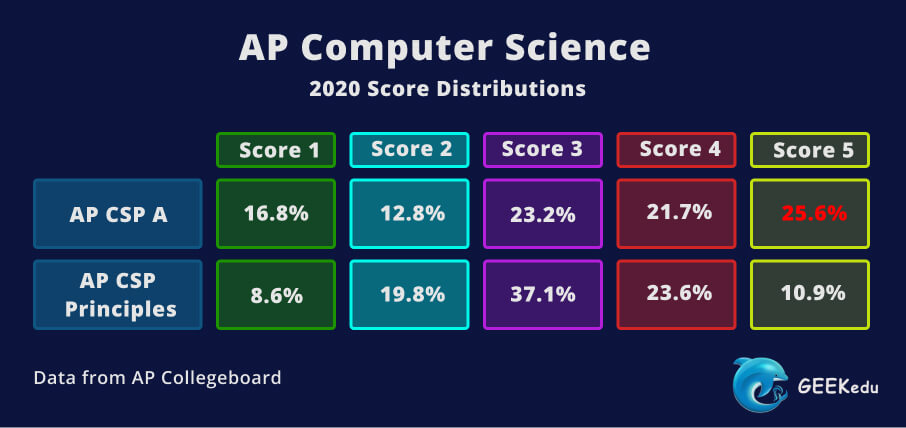 AP Computer Science

2020 Score Distributions

| | Score 1 | Score 2 | Score 3 | Score 4 | Score 5 |
|---|---|---|---|---|---|
| AP CSP A | 16.8% | 12.8% | 23.2% | 21.7% | 25.6% |
| AP CSP Principles | 8.6% | 19.8% | 37.1% | 23.6% | 10.9% |

Data from AP Collegeboard

GEEKedu